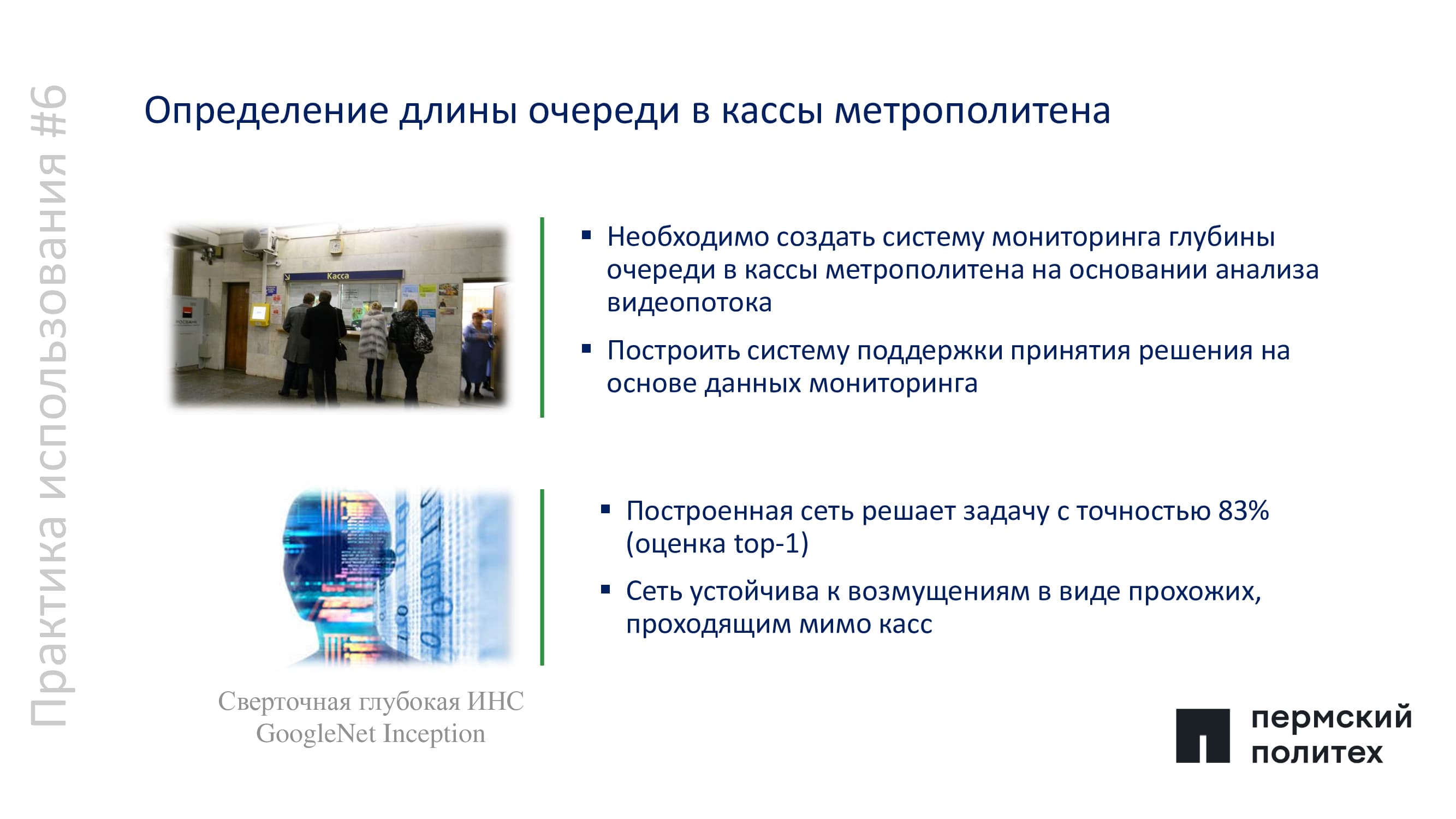 Практика использования #6

Определение длины очереди в кассы метрополитена

Касса

РОСБАНК

▪ Необходимо создать систему мониторинга глубины очереди в кассы метрополитена на основании анализа видеопотока

▪ Построить систему поддержки принятия решения на основе данных мониторинга

▪ Построенная сеть решает задачу с точностью 83% (оценка top-1)

▪ Сеть устойчива к возмущениям в виде прохожих, проходящим мимо касс

Сверточная глубокая ИНС GoogleNet Inception

пермский политех